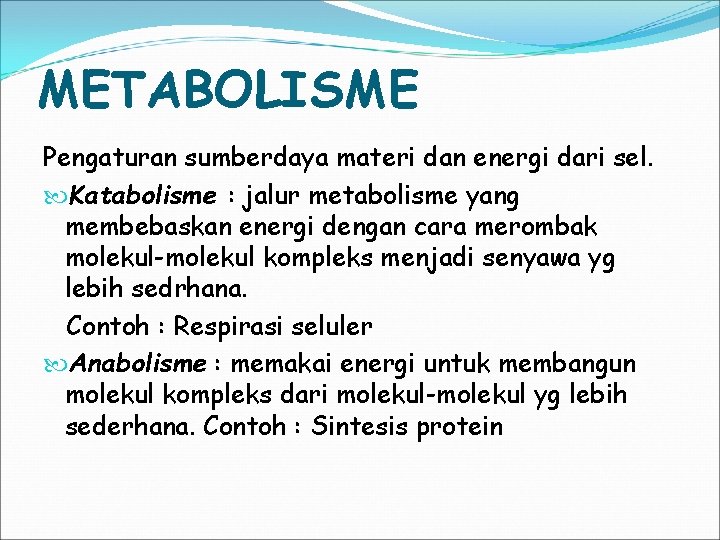 METABOLISME

Pengaturan sumberdaya materi dan energi dari sel.

Katabolisme : jalur metabolisme yang membebaskan energi dengan cara merombak molekul-molekul kompleks menjadi senyawa yg lebih sedrhana.

Contoh : Respirasi seluler

Anabolisme : memakai energi untuk membangun molekul kompleks dari molekul-molekul yg lebih sederhana. Contoh : Sintesis protein